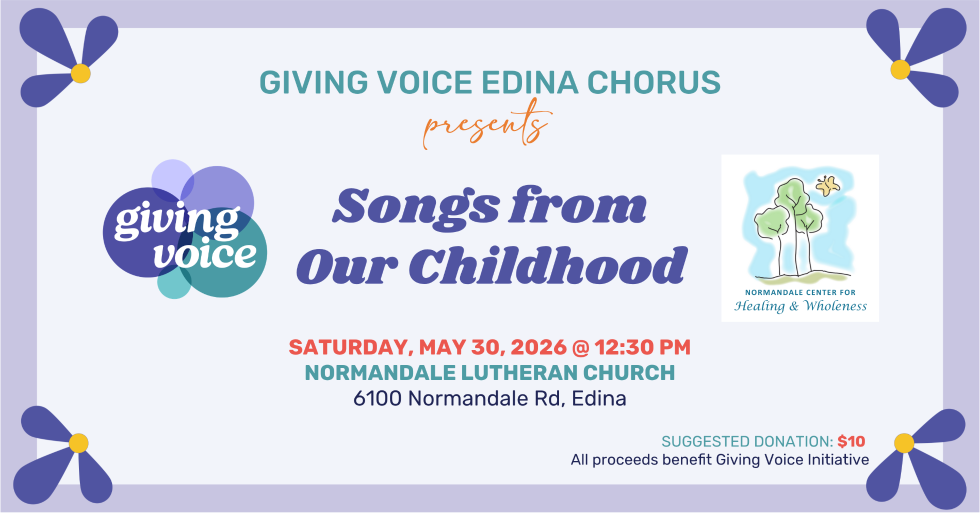 GIVING VOICE EDINA CHORUS
presents

giving voice

Songs from Our Childhood

NORMANDALE CENTER FOR
Healing & Wholeness

SATURDAY, MAY 30, 2026 @ 12:30 PM
NORMANDALE LUTHERAN CHURCH
6100 Normandale Rd, Edina

SUGGESTED DONATION: $10
All proceeds benefit Giving Voice Initiative